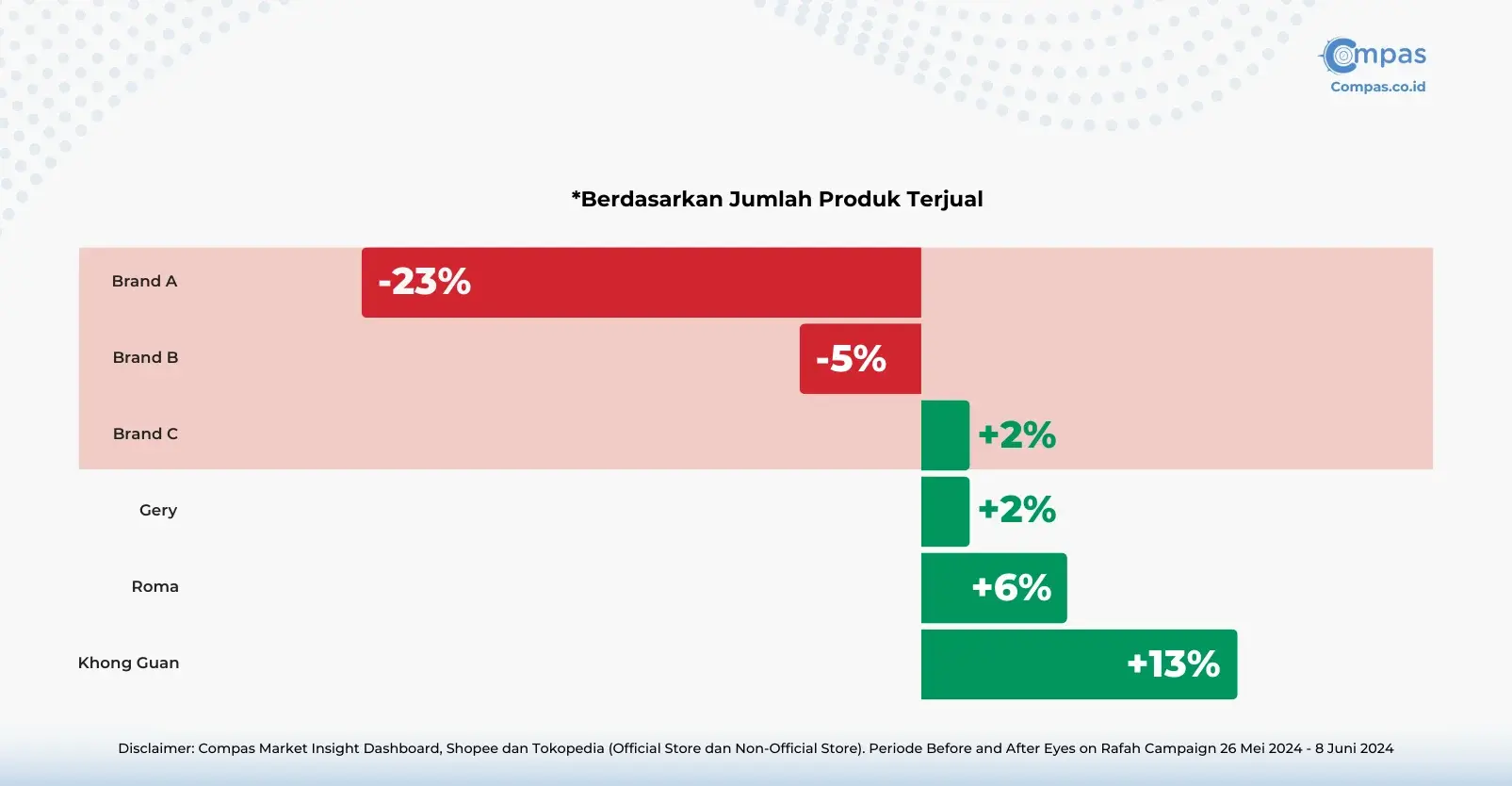 Compas
Compas.co.id

*Berdasarkan Jumlah Produk Terjual

Brand A -23%
Brand B -5%
Brand C +2%
Gery +2%
Roma +6%
Khong Guan +13%

Disclaimer: Compas Market Insight Dashboard, Shopee dan Tokopedia (Official Store dan Non-Official Store). Periode Before and After Eyes on Rafah Campaign 26 Mei 2024 - 8 Juni 2024